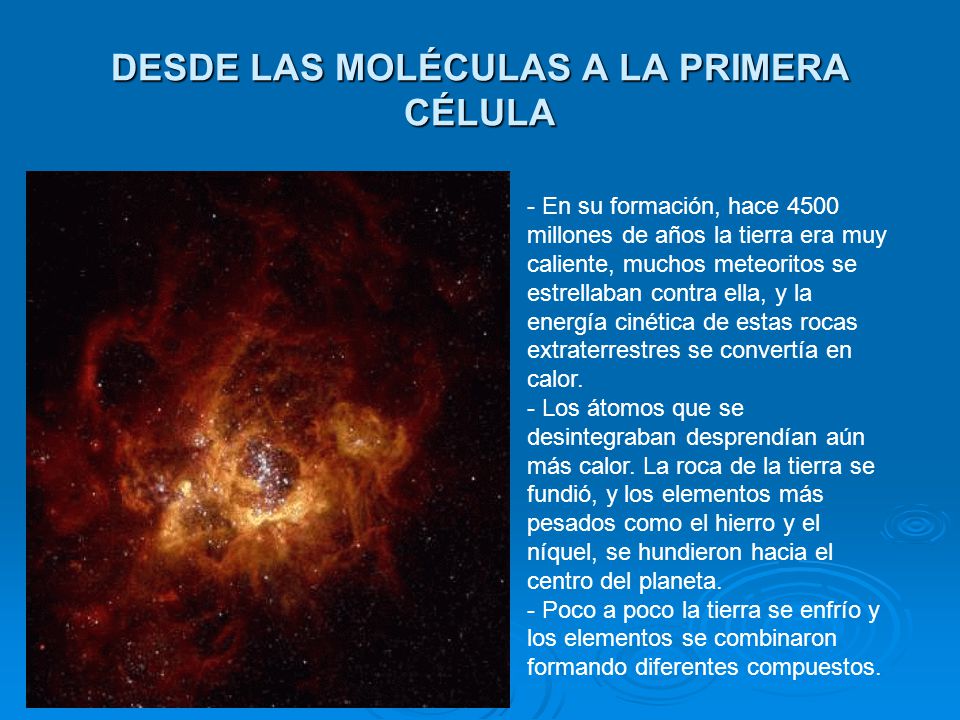 DESDE LAS MOLÉCULAS A LA PRIMERA CÉLULA

- En su formación, hace 4500 millones de años la tierra era muy caliente, muchos meteoritos se estrellaban contra ella, y la energía cinética de estas rocas extraterrestres se convertía en calor.
- Los átomos que se desintegraban desprendían aún más calor. La roca de la tierra se fundió, y los elementos más pesados como el hierro y el níquel, se hundieron hacia el centro del planeta.
- Poco a poco la tierra se enfrío y los elementos se combinaron formando diferentes compuestos.